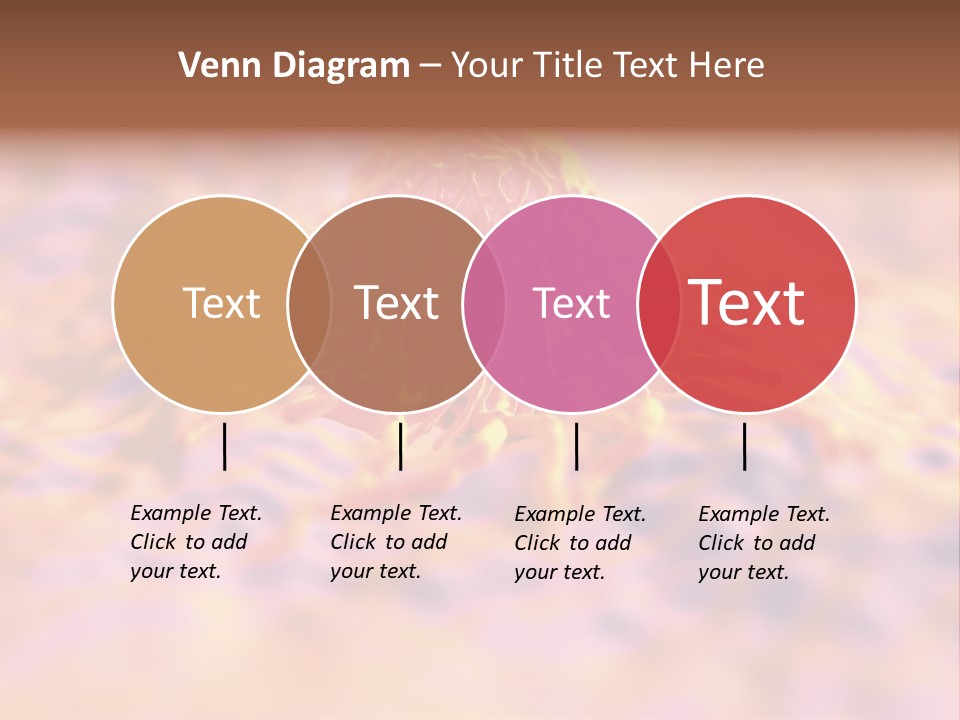 Venn Diagram – Your Title Text Here

Text

Text

Text

Text

Example Text. Click to add your text.

Example Text. Click to add your text.

Example Text. Click to add your text.

Example Text. Click to add your text.